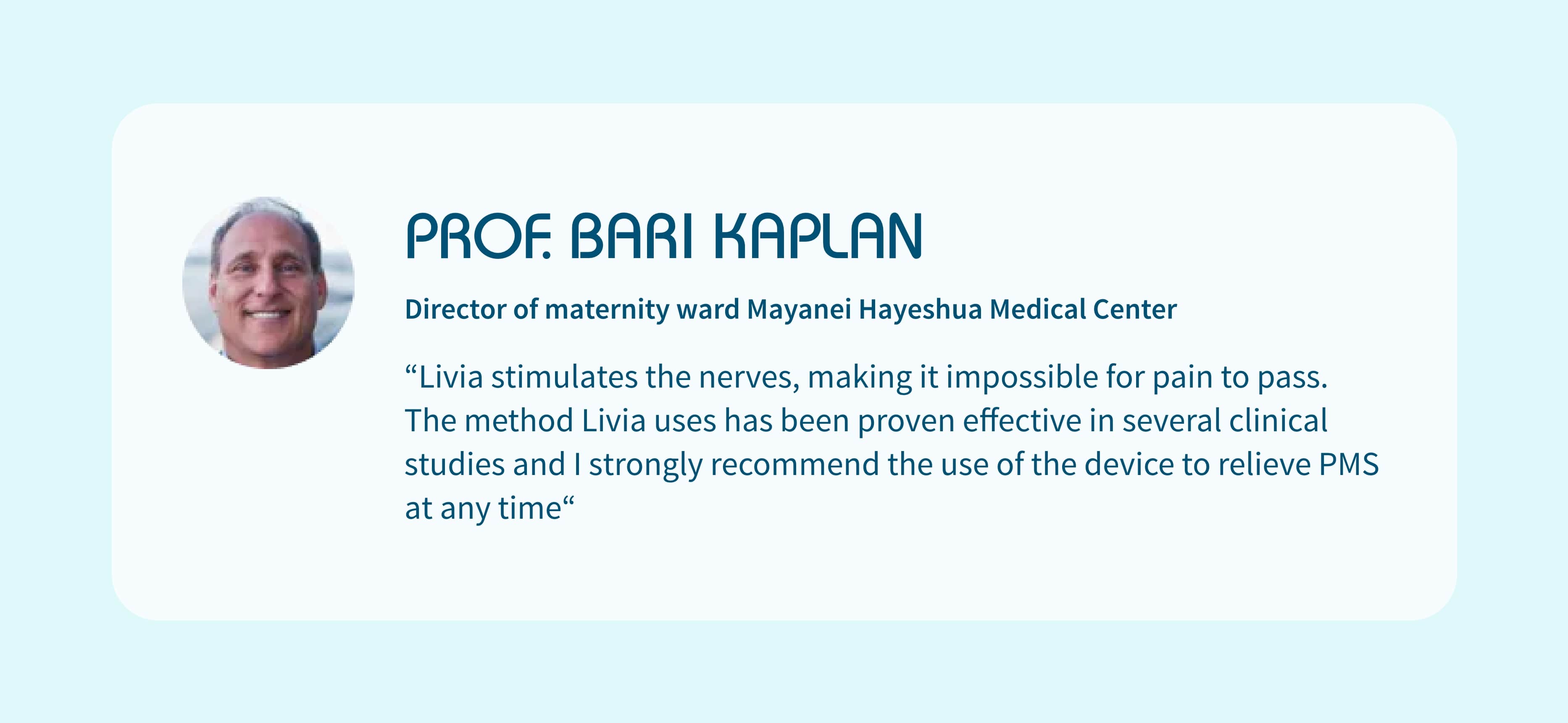 PROF. BARI KAPLAN

Director of maternity ward Mayanei Hayeshua Medical Center

“Livia stimulates the nerves, making it impossible for pain to pass. The method Livia uses has been proven effective in several clinical studies and I strongly recommend the use of the device to relieve PMS at any time“